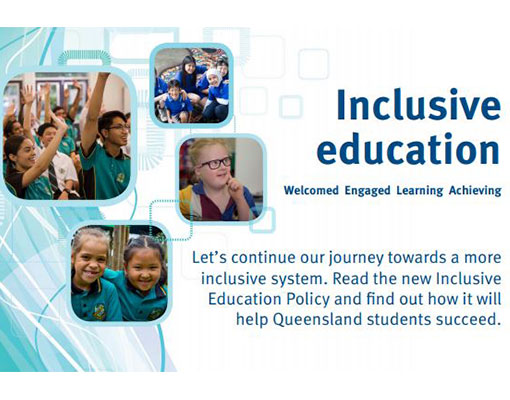 Inclusive education

Welcomed Engaged Learning Achieving

Let's continue our journey towards a more inclusive system. Read the new Inclusive Education Policy and find out how it will help Queensland students succeed.